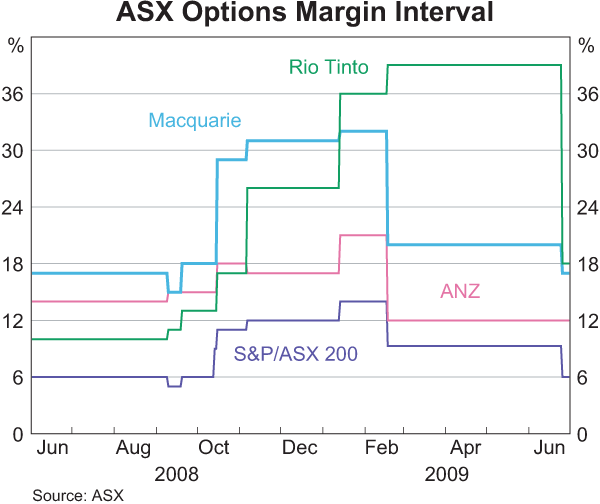 ASX Options Margin Interval

%
36
30
24
18
12
6
0

%
36
30
24
18
12
6
0

Rio Tinto
Macquarie
ANZ
S&P/ASX 200

Jun
Aug
Oct
Dec
Feb
Apr
Jun

2008
2009

Source: ASX